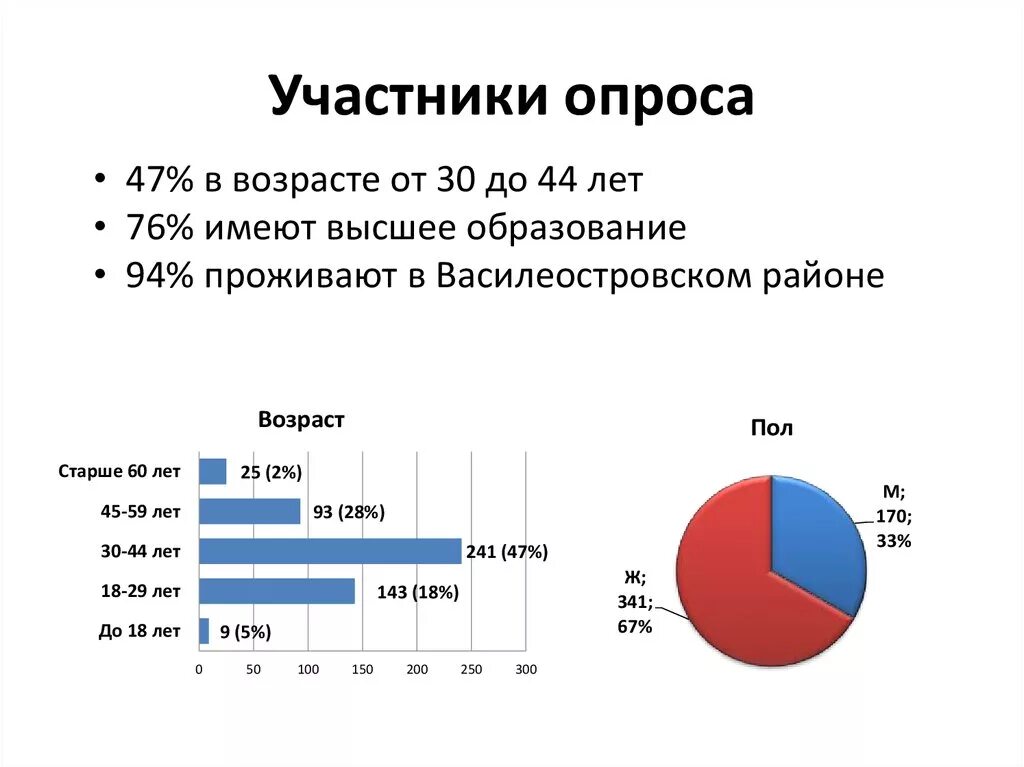 Участники опроса

• 47% в возрасте от 30 до 44 лет
• 76% имеют высшее образование
• 94% проживают в Василеостровском районе

Возраст

Старше 60 лет 25 (2%)
45-59 лет 93 (28%)
30-44 лет 241 (47%)
18-29 лет 143 (18%)
До 18 лет 9 (5%)

0 50 100 150 200 250 300

Пол

М; 170; 33%

Ж; 341; 67%